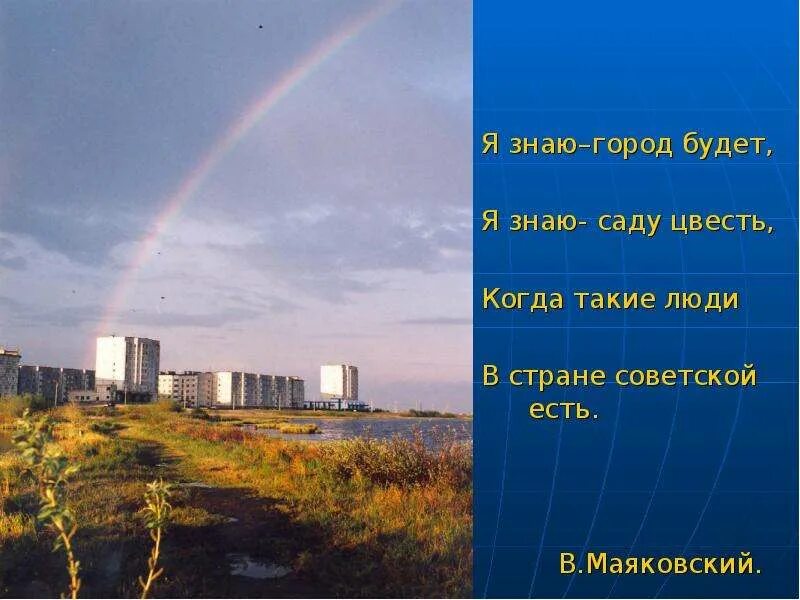 Я знаю–город будет,

Я знаю- саду цвесть,

Когда такие люди

В стране советской есть.

В.Маяковский.